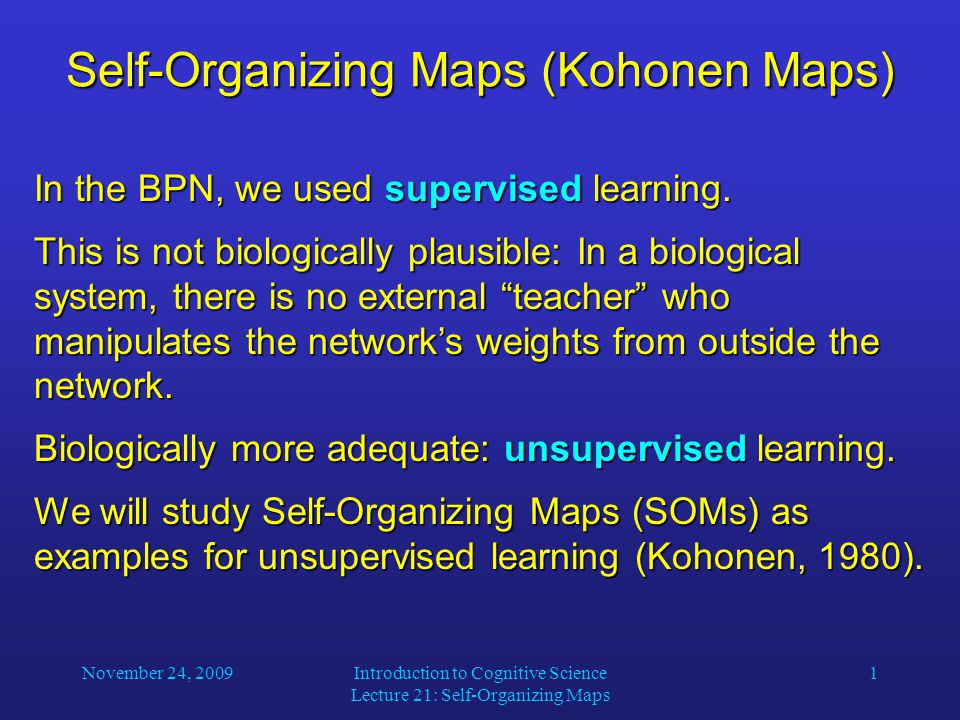 Self-Organizing Maps (Kohonen Maps)

In the BPN, we used supervised learning.

This is not biologically plausible: In a biological system, there is no external “teacher” who manipulates the network’s weights from outside the network.

Biologically more adequate: unsupervised learning.

We will study Self-Organizing Maps (SOMs) as examples for unsupervised learning (Kohonen, 1980).

November 24, 2009

Introduction to Cognitive Science
Lecture 21: Self-Organizing Maps

1